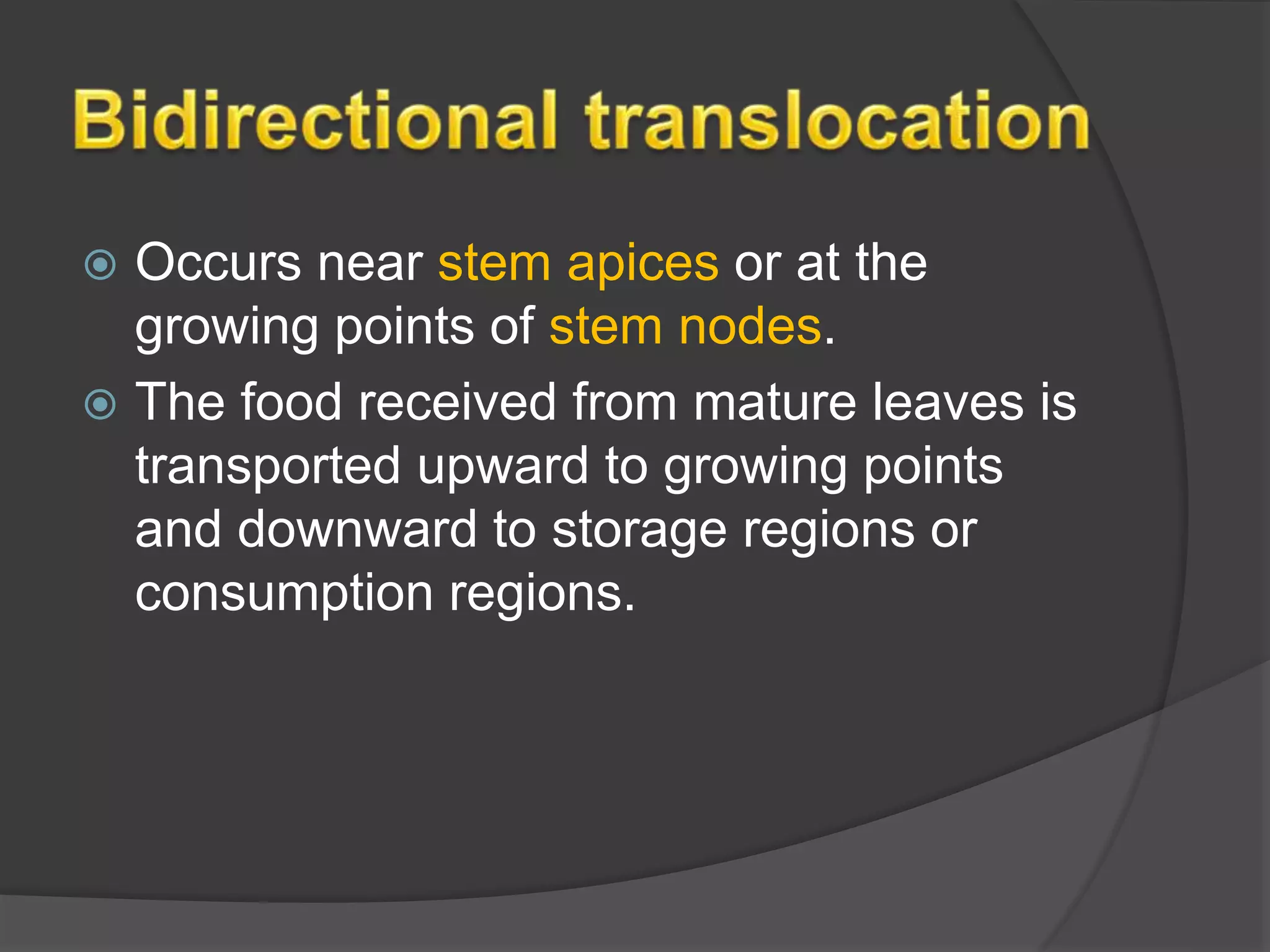 Bidirectional translocation

Occurs near stem apices or at the growing points of stem nodes.

The food received from mature leaves is transported upward to growing points and downward to storage regions or consumption regions.